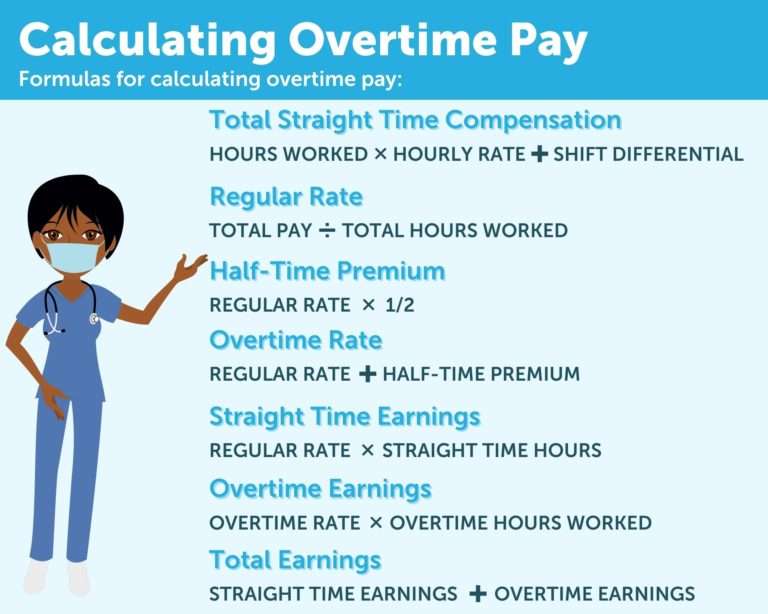 Calculating Overtime Pay
Formulas for calculating overtime pay:

Total Straight Time Compensation
HOURS WORKED × HOURLY RATE + SHIFT DIFFERENTIAL

Regular Rate
TOTAL PAY ÷ TOTAL HOURS WORKED

Half-Time Premium
REGULAR RATE × 1/2

Overtime Rate
REGULAR RATE + HALF-TIME PREMIUM

Straight Time Earnings
REGULAR RATE × STRAIGHT TIME HOURS

Overtime Earnings
OVERTIME RATE × OVERTIME HOURS WORKED

Total Earnings
STRAIGHT TIME EARNINGS + OVERTIME EARNINGS